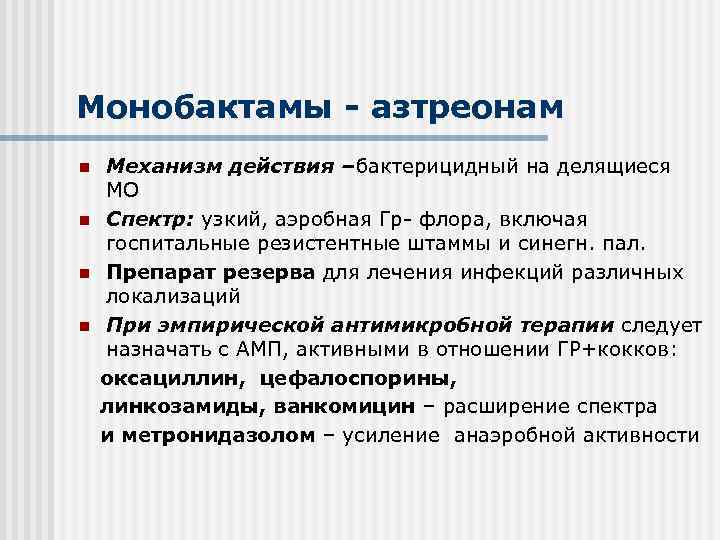 Монобактамы - азтреонам

Механизм действия –бактерицидный на делящиеся МО

Спектр: узкий, аэробная Гр- флора, включая госпитальные резистентные штаммы и синегн. пал.

Препарат резерва для лечения инфекций различных локализаций

При эмпирической антимикробной терапии следует назначать с АМП, активными в отношении ГР+кокков:
оксациллин, цефалоспорины,
линкозамиды, ванкомицин – расширение спектра
и метронидазолом – усиление анаэробной активности